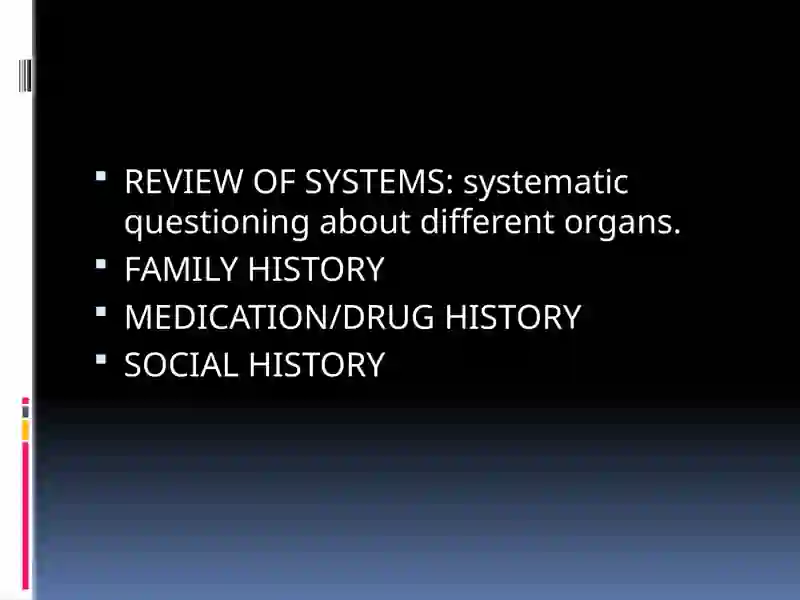 - REVIEW OF SYSTEMS: systematic questioning about different organs.
- FAMILY HISTORY
- MEDICATION/DRUG HISTORY
- SOCIAL HISTORY